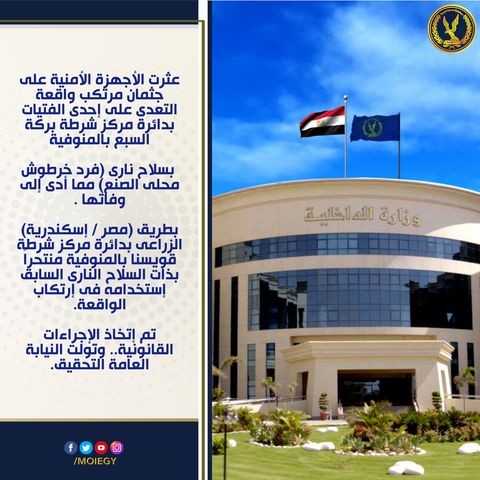 عثرت الأجهزة الأمنية على جثمان مرتكب واقعة التعدي على إحدى الفتيات بدائرة مركز شرطة بركة السبع بالمنوفية

بسلاح نارى (فرد خرطوش محلى الصنع) مما أدى إلى وفاتها .

بطريق (مصر / إسكندرية) الزراعى بدائرة مركز شرطة قويسنا بالمنوفية منتحرا بذات السلاح النارى السابق إستخدامه فى إرتكاب الواقعة.

تم إتخاذ الإجراءات القانونية.. وتولت النيابة العامة التحقيق.

/MOIEGY

وزارة الداخلية